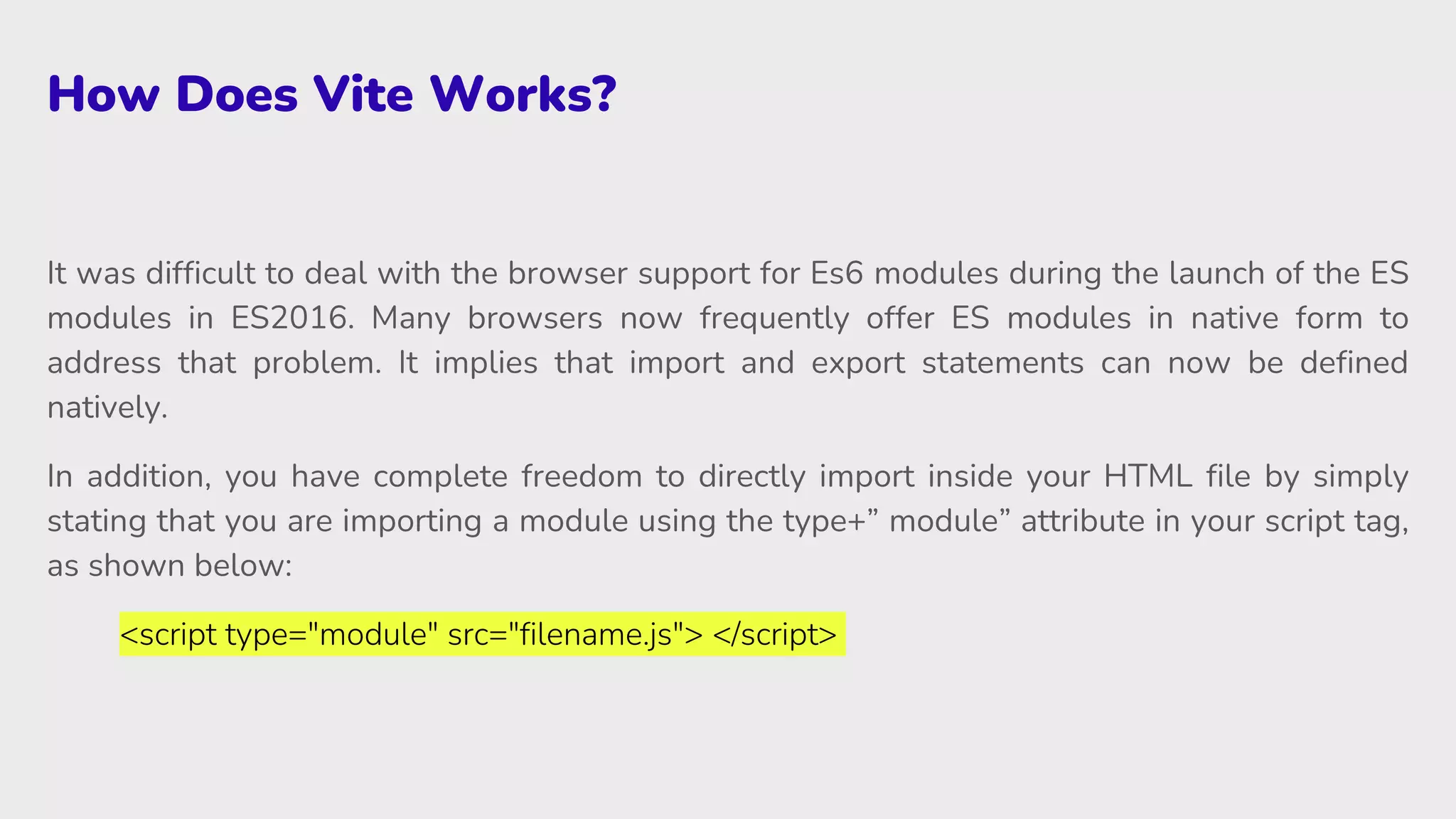 How Does Vite Works?

It was difficult to deal with the browser support for Es6 modules during the launch of the ES modules in ES2016. Many browsers now frequently offer ES modules in native form to address that problem. It implies that import and export statements can now be defined natively.

In addition, you have complete freedom to directly import inside your HTML file by simply stating that you are importing a module using the type+” module” attribute in your script tag, as shown below:

<script type="module" src="filename.js"> </script>